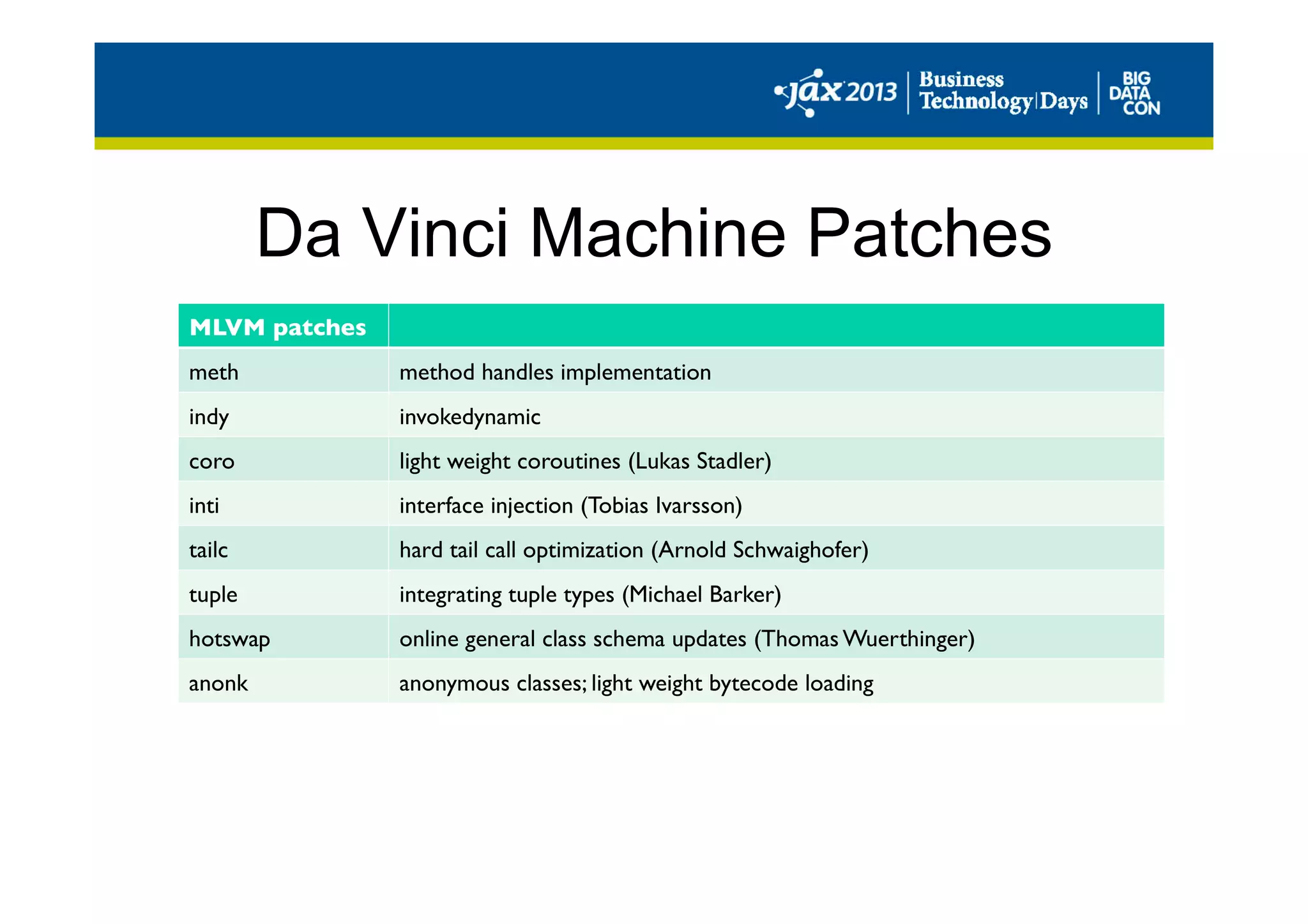 jax 2013 | Business Technology Days | BIG DATA CON

Da Vinci Machine Patches

| MLVM patches | |
|---|---|
| meth | method handles implementation |
| indy | invokedynamic |
| coro | light weight coroutines (Lukas Stadler) |
| inti | interface injection (Tobias Ivarsson) |
| tailc | hard tail call optimization (Arnold Schwaighofer) |
| tuple | integrating tuple types (Michael Barker) |
| hotswap | online general class schema updates (Thomas Wuerthinger) |
| anonk | anonymous classes; light weight bytecode loading |